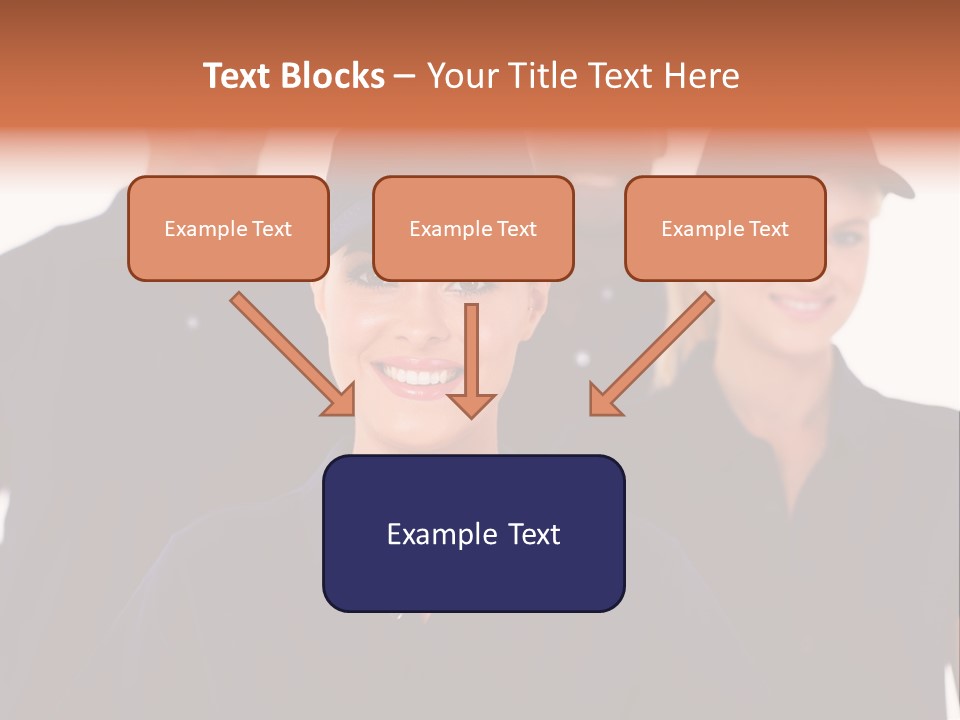 Text Blocks – Your Title Text Here

Example Text

Example Text

Example Text

Example Text